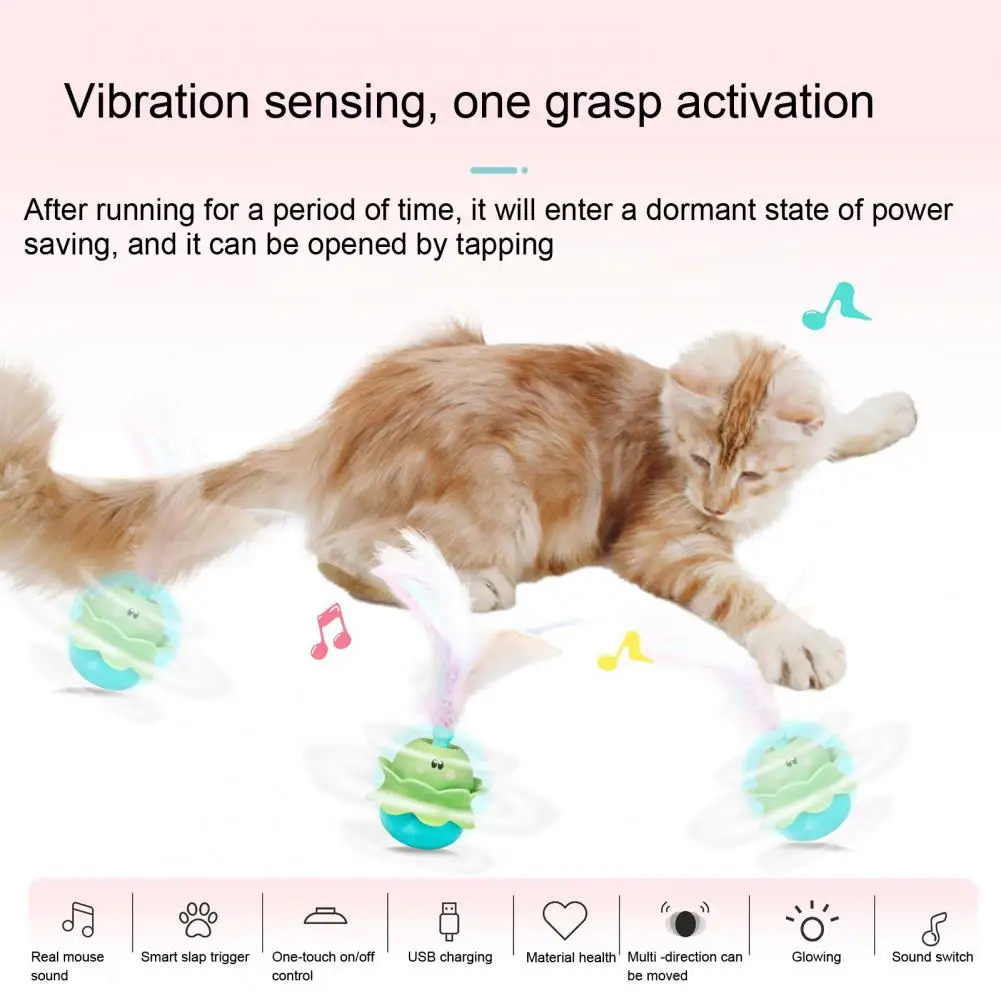 Vibration sensing, one grasp activation

After running for a period of time, it will enter a dormant state of power saving, and it can be opened by tapping

Real mouse sound

Smart slap trigger

One-touch on/off control

USB charging

Material health

Multi -direction can be moved

Glowing

Sound switch